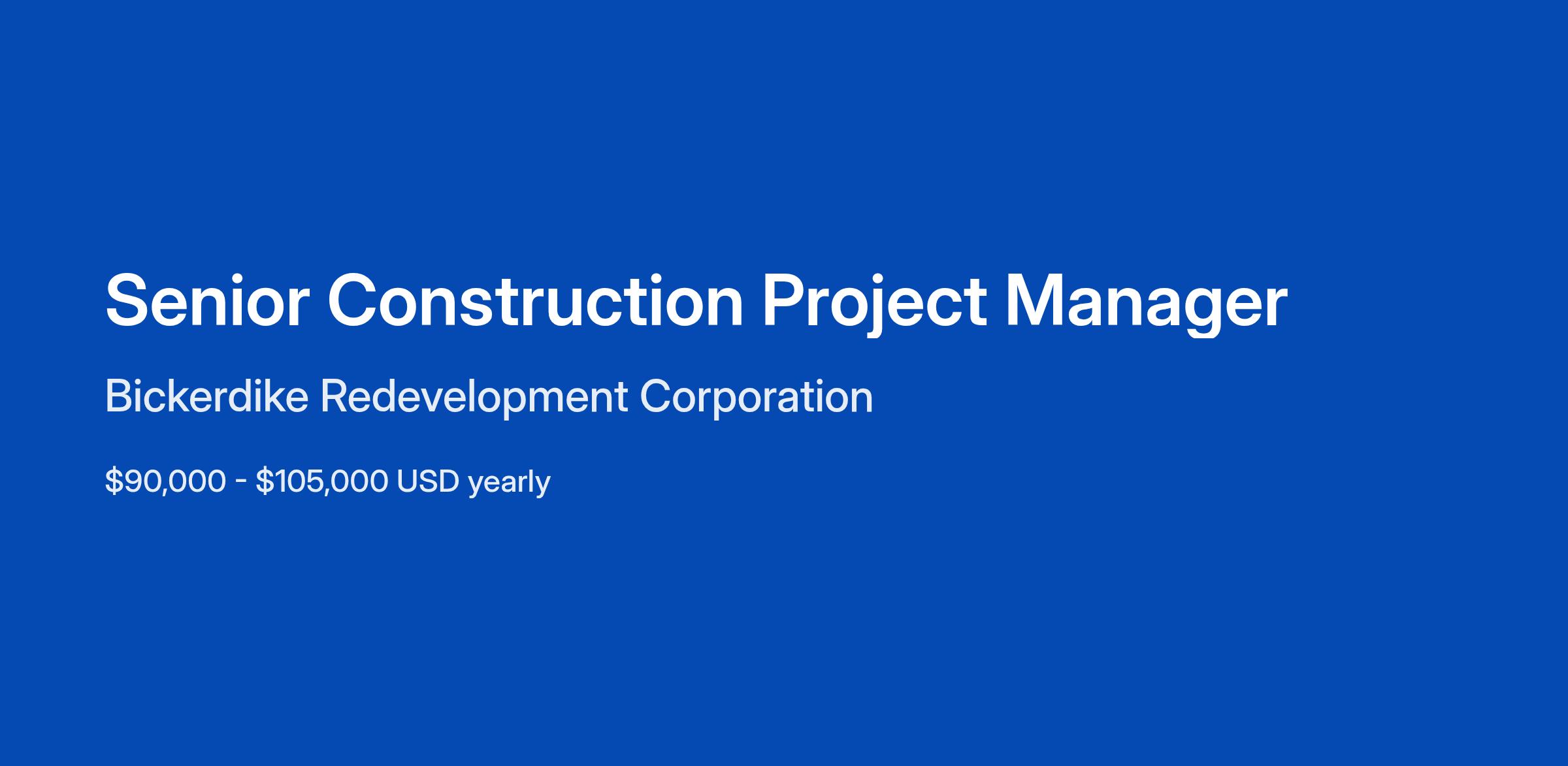 Senior Construction Project Manager

Bickerdike Redevelopment Corporation

\$90,000 - \$105,000 USD yearly